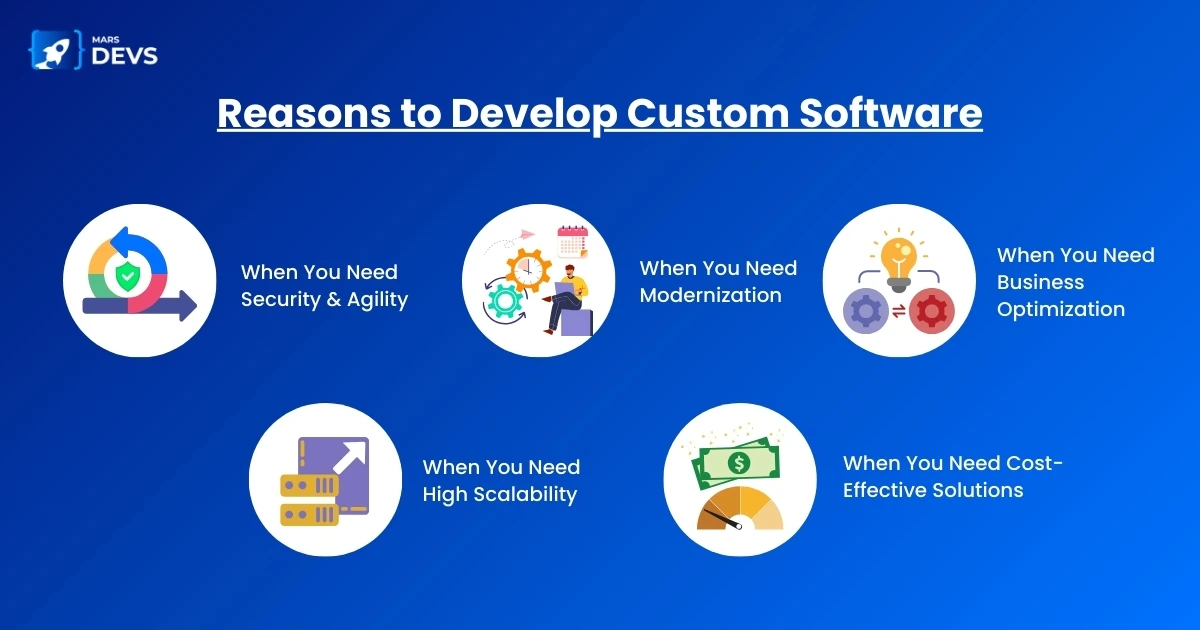 MARS DEVS

Reasons to Develop Custom Software

When You Need Security & Agility

When You Need Modernization

When You Need Business Optimization

When You Need High Scalability

When You Need Cost-Effective Solutions